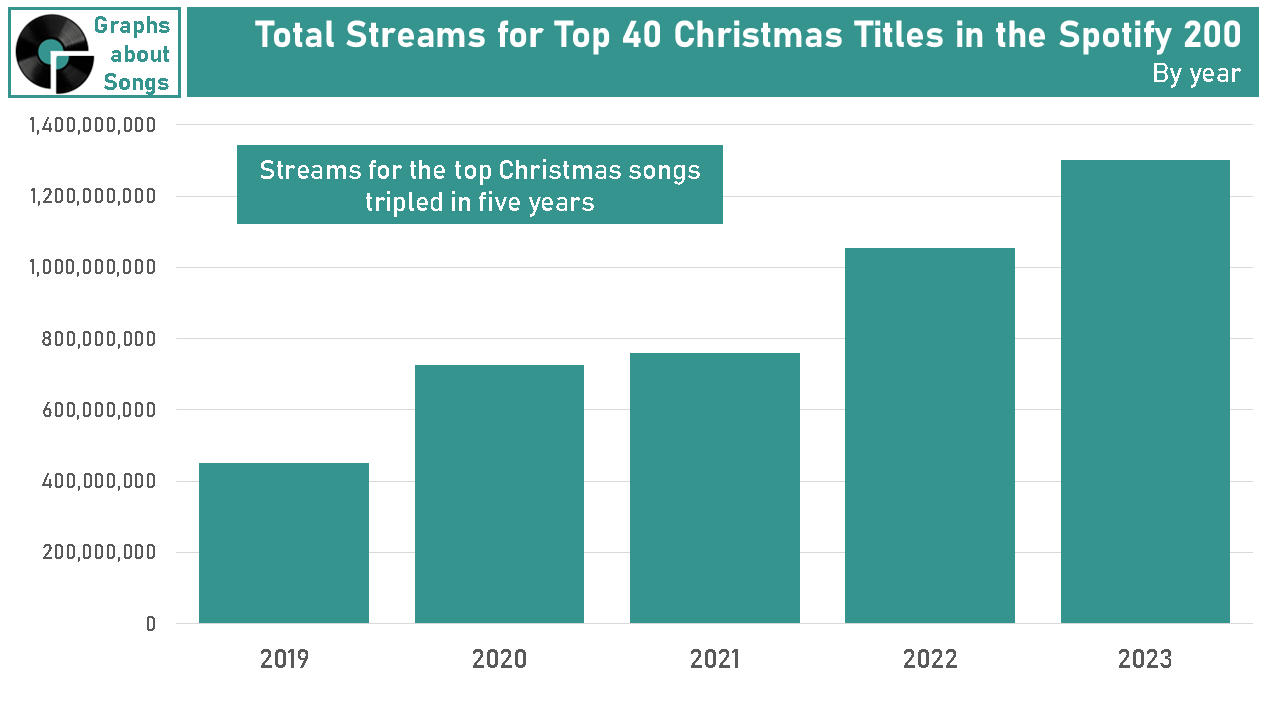 Graphs about Songs

Total Streams for Top 40 Christmas Titles in the Spotify 200
By year

Streams for the top Christmas songs tripled in five years

1,400,000,000
1,200,000,000
1,000,000,000
800,000,000
600,000,000
400,000,000
200,000,000
0

2019
2020
2021
2022
2023